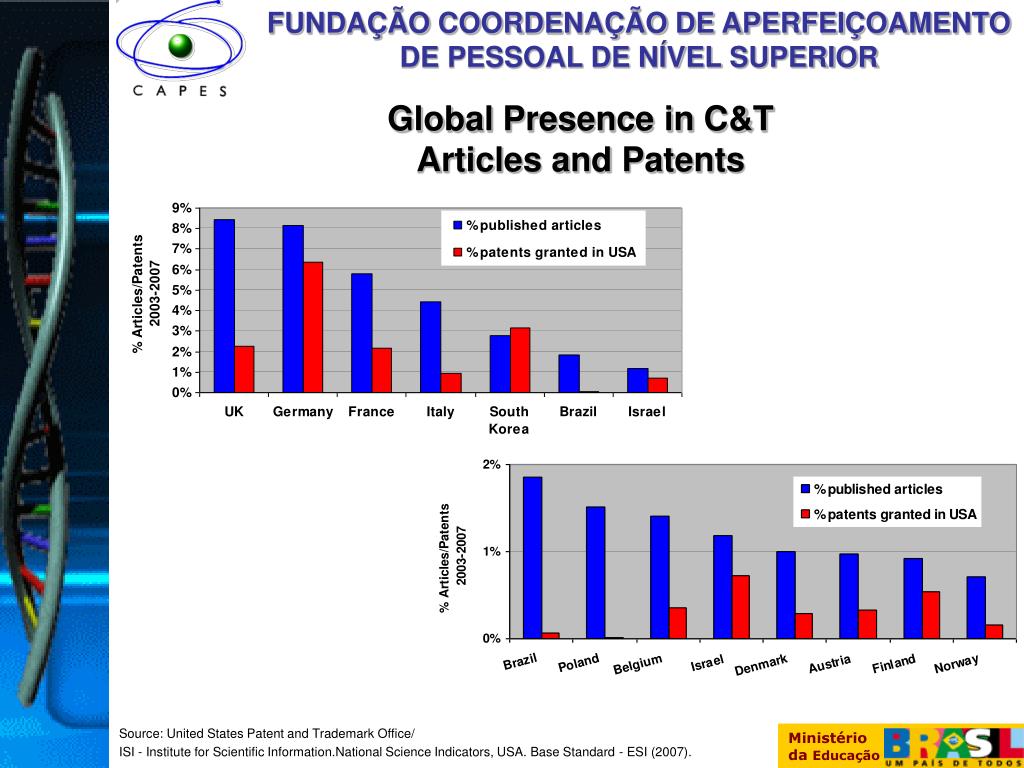 CAPES

FUNDAÇÃO COORDENAÇÃO DE APERFEIÇOAMENTO DE PESSOAL DE NÍVEL SUPERIOR

Global Presence in C&T
Articles and Patents

% Articles/Patents 2003-2007

9%
8%
7%
6%
5%
4%
3%
2%
1%
0%

%published articles
%patents granted in USA

UK Germany France Italy South Korea Brazil Israel

% Articles/Patents 2003-2007

2%
1%
0%

%published articles
%patents granted in USA

Brazil Poland Belgium Israel Denmark Austria Finland Norway

Source: United States Patent and Trademark Office/
ISI - Institute for Scientific Information.National Science Indicators, USA. Base Standard - ESI (2007).

Ministério da Educação

BRASIL
UM PAÍS DE TODOS